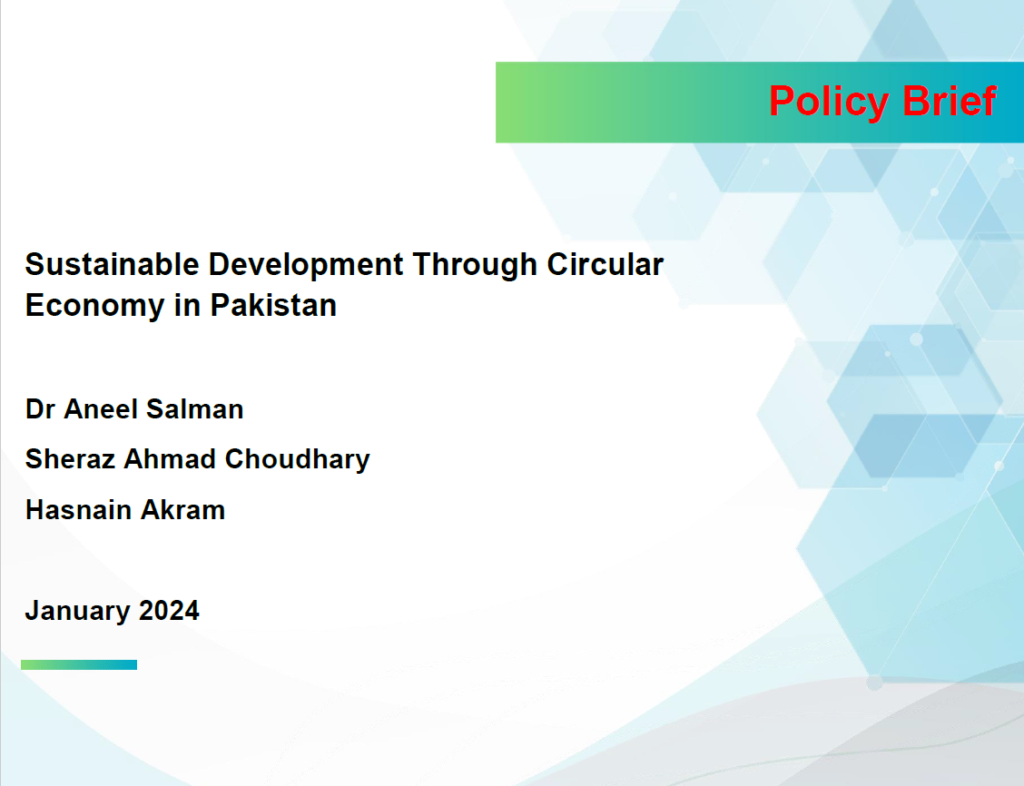 Policy Brief

Sustainable Development Through Circular Economy in Pakistan

Dr Aneel Salman

Sheraz Ahmad Choudhary

Hasnain Akram

January 2024